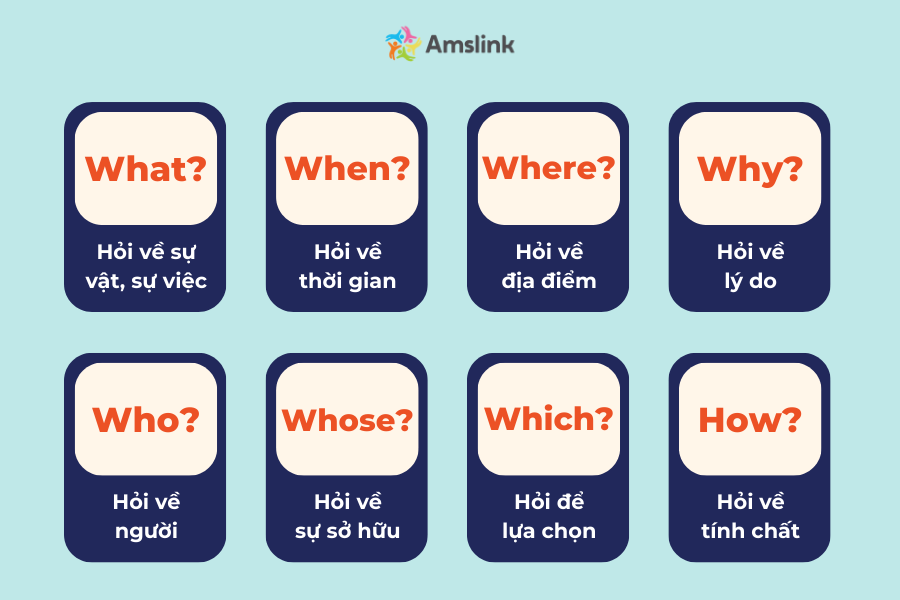 Amslink

What?
Hỏi về sự vật, sự việc

When?
Hỏi về thời gian

Where?
Hỏi về địa điểm

Why?
Hỏi về lý do

Who?
Hỏi về người

Whose?
Hỏi về sự sở hữu

Which?
Hỏi để lựa chọn

How?
Hỏi về tính chất